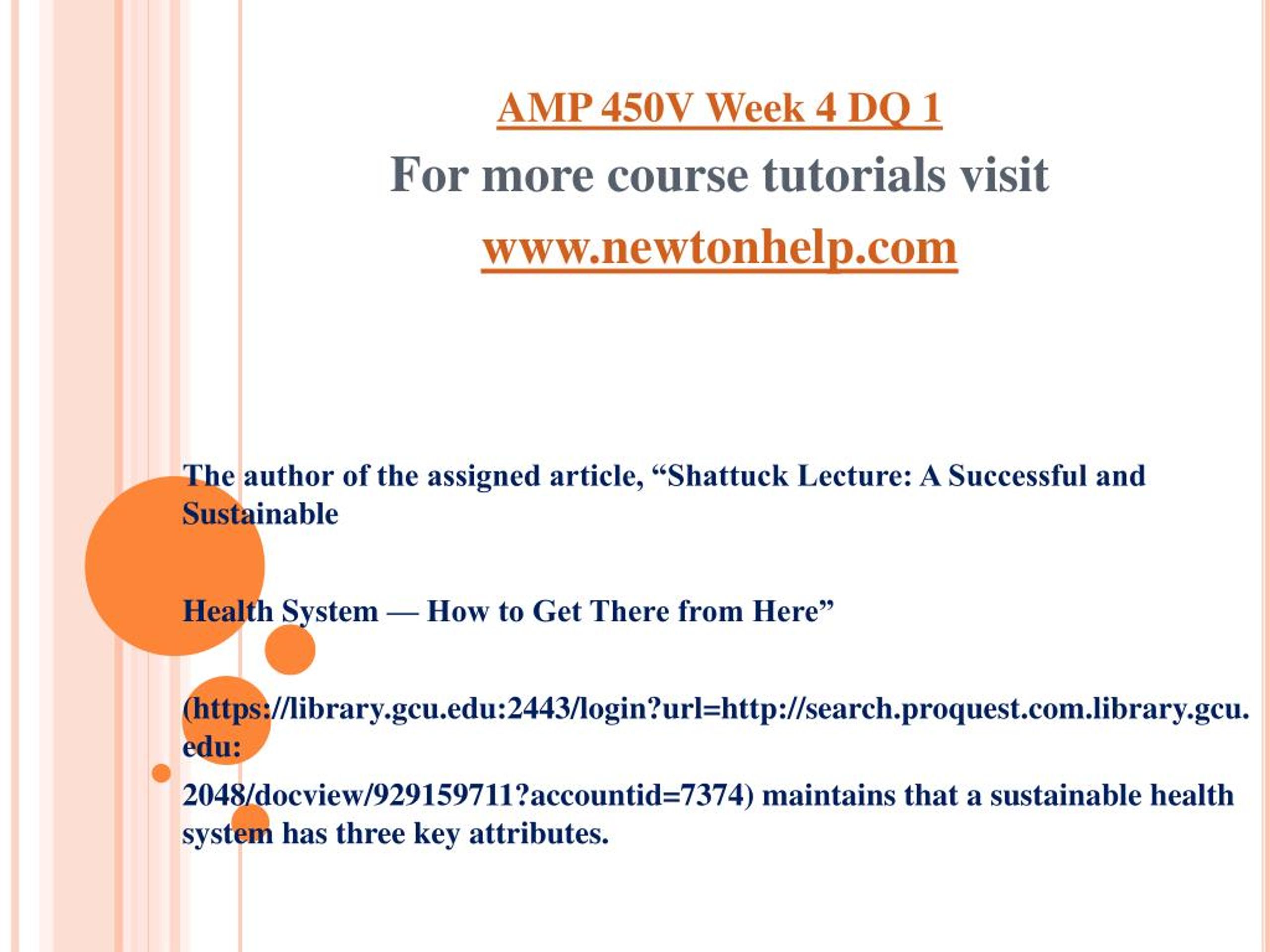 AMP 450V Week 4 DQ 1

For more course tutorials visit

www.newtonhelp.com

The author of the assigned article, “Shattuck Lecture: A Successful and Sustainable

Health System — How to Get There from Here”

(https://library.gcu.edu:2443/login?url=http://search.proquest.com.library.gcu.edu:

2048/docview/929159711?accountid=7374) maintains that a sustainable health system has three key attributes.